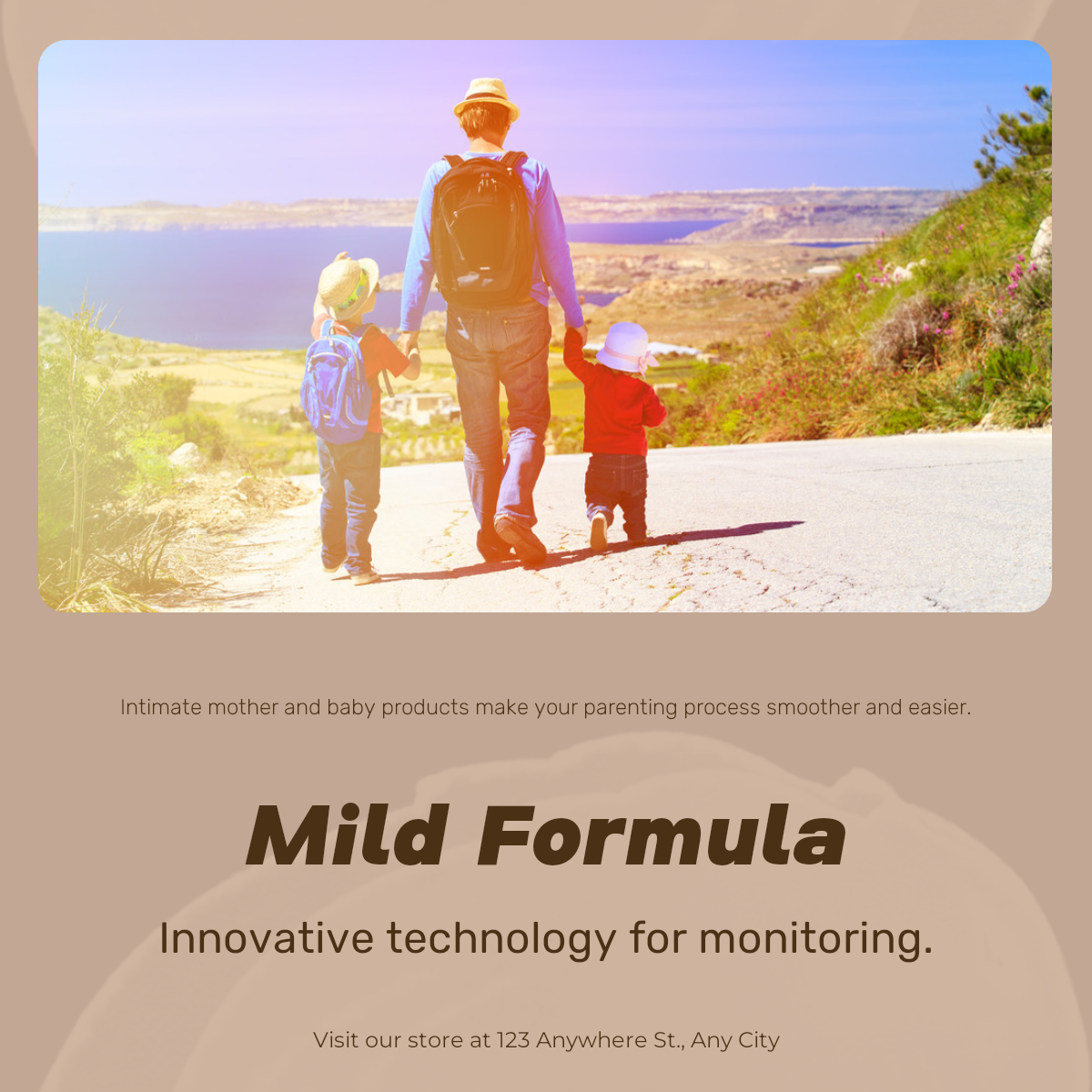 Intimate mother and baby products make your parenting process smoother and easier.

Mild Formula

Innovative technology for monitoring.

Visit our store at 123 Anywhere St., Any City